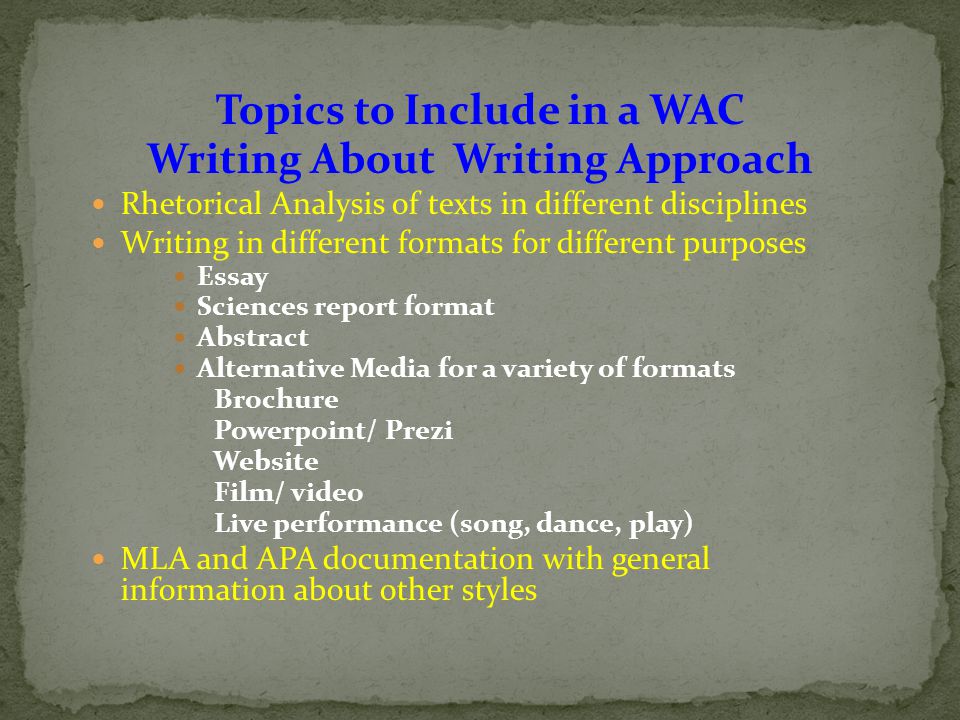 Topics to Include in a WAC
Writing About  Writing Approach

- Rhetorical Analysis of texts in different disciplines
- Writing in different formats for different purposes
  - Essay
  - Sciences report format
  - Abstract
  - Alternative Media for a variety of formats
    Brochure
    Powerpoint/ Prezi
    Website
    Film/ video
    Live performance (song, dance, play)
- MLA and APA documentation with general information about other styles